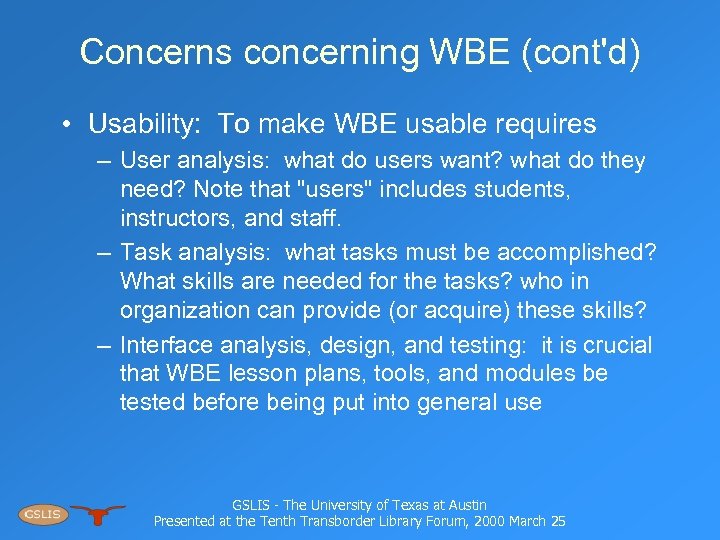 Concerns concerning WBE (cont'd)

• Usability: To make WBE usable requires

– User analysis: what do users want? what do they need? Note that "users" includes students, instructors, and staff.

– Task analysis: what tasks must be accomplished? What skills are needed for the tasks? who in organization can provide (or acquire) these skills?

– Interface analysis, design, and testing: it is crucial that WBE lesson plans, tools, and modules be tested before being put into general use

GSLIS

GSLIS - The University of Texas at Austin
Presented at the Tenth Transborder Library Forum, 2000 March 25